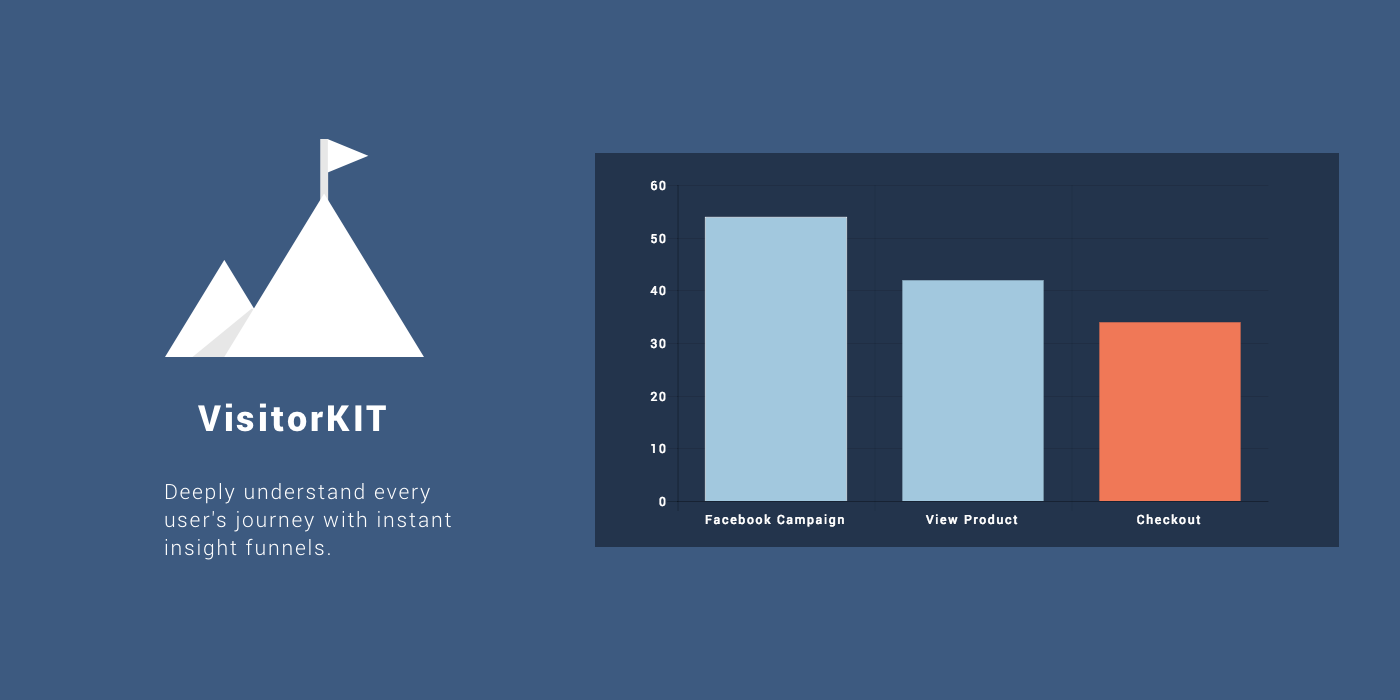 VisitorKIT

Deeply understand every user's journey with instant insight funnels.

60
50
40
30
20
10
0
Facebook Campaign
View Product
Checkout